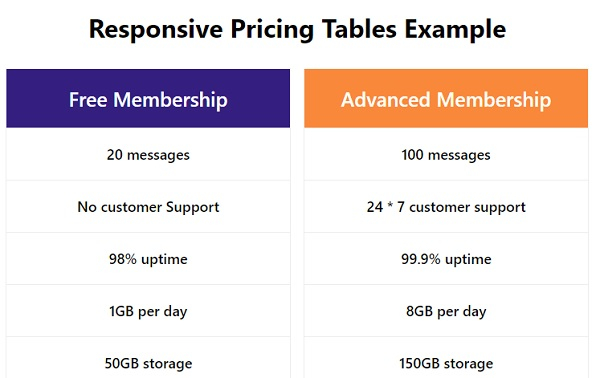 Responsive Pricing Tables Example

| Free Membership | Advanced Membership |
|---|---|
| 20 messages | 100 messages |
| No customer Support | 24 * 7 customer support |
| 98% uptime | 99.9% uptime |
| 1GB per day | 8GB per day |
| 50GB storage | 150GB storage |